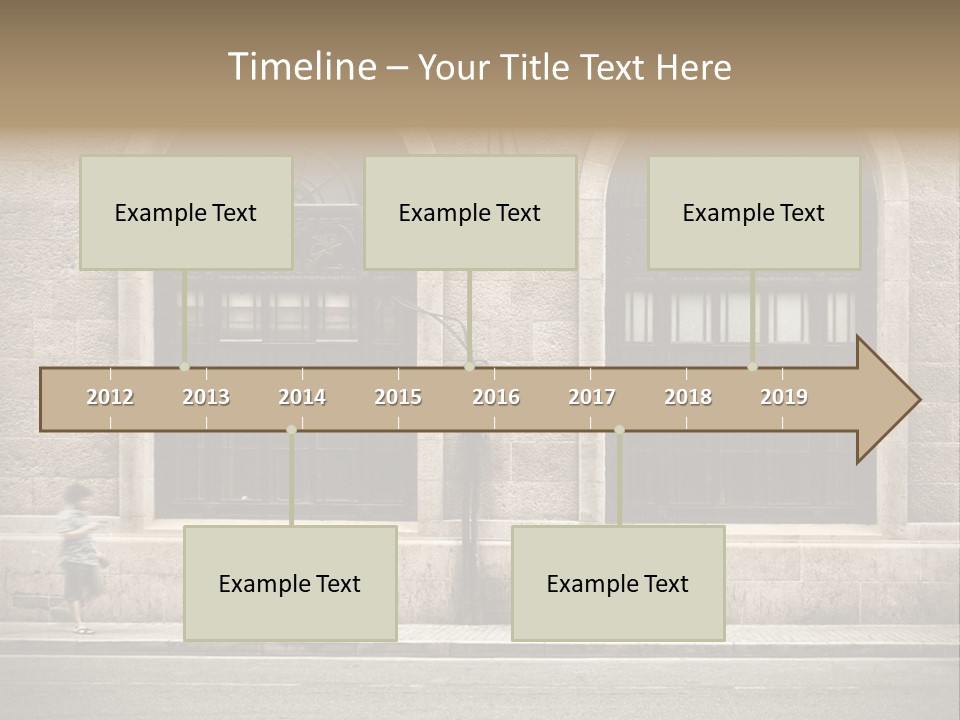 Timeline – Your Title Text Here

Example Text

Example Text

Example Text

2012 2013 2014 2015 2016 2017 2018 2019

Example Text

Example Text